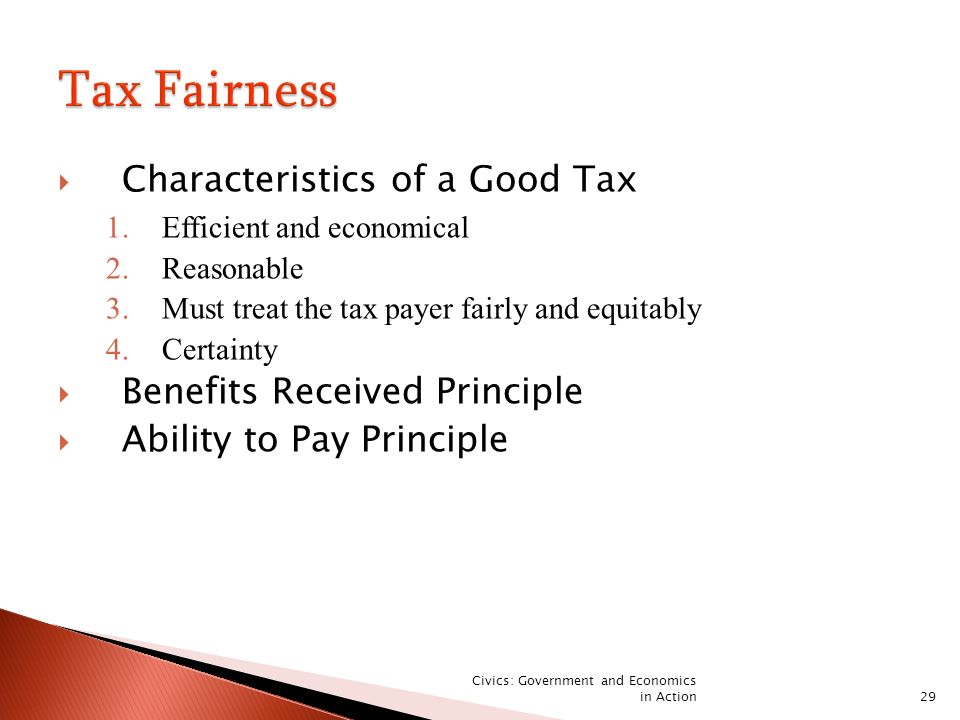 Tax Fairness

Characteristics of a Good Tax
1. Efficient and economical
2. Reasonable
3. Must treat the tax payer fairly and equitably
4. Certainty

Benefits Received Principle

Ability to Pay Principle

Civics: Government and Economics in Action

29